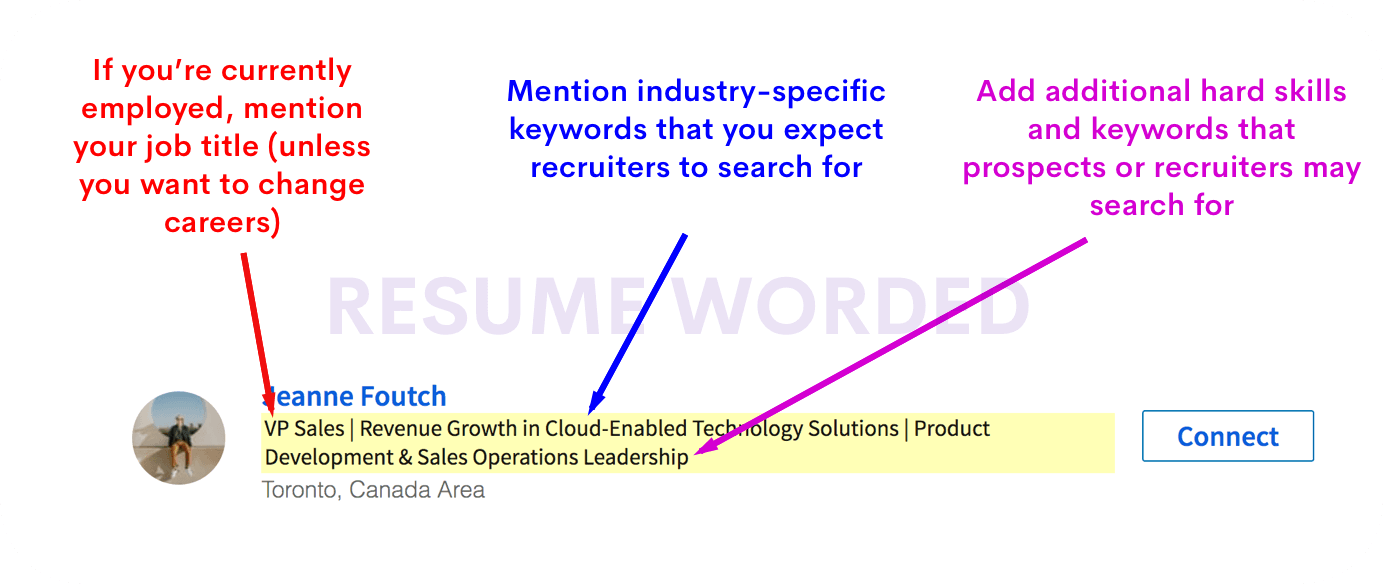 If you're currently employed, mention your job title (unless you want to change careers)

Mention industry-specific keywords that you expect recruiters to search for

Add additional hard skills and keywords that prospects or recruiters may search for

RESUME WORDED

Jeanne Foutch

VP Sales | Revenue Growth in Cloud-Enabled Technology Solutions | Product Development & Sales Operations Leadership

Toronto, Canada Area

Connect